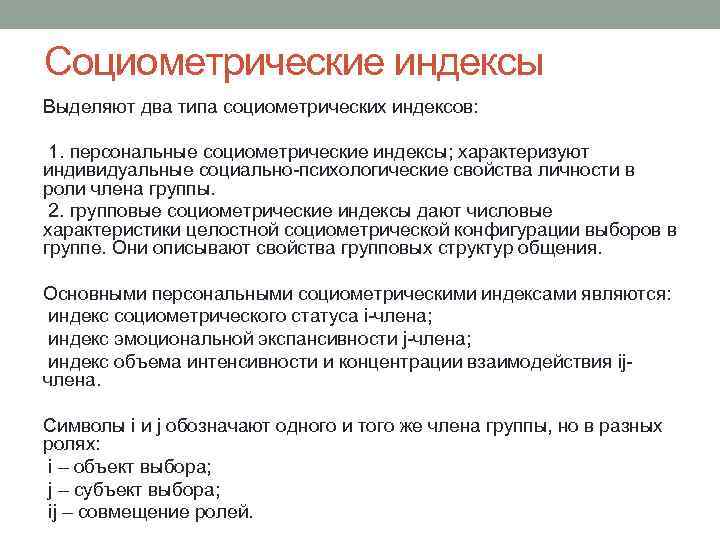 Социометрические индексы

Выделяют два типа социометрических индексов:

1. персональные социометрические индексы; характеризуют индивидуальные социально-психологические свойства личности в роли члена группы.

2. групповые социометрические индексы дают числовые характеристики целостной социометрической конфигурации выборов в группе. Они описывают свойства групповых структур общения.

Основными персональными социометрическими индексами являются:
индекс социометрического статуса i-члена;
индекс эмоциональной экспансивности j-члена;
индекс объема интенсивности и концентрации взаимодействия ij-члена.

Символы i и j обозначают одного и того же члена группы, но в разных ролях:
i – объект выбора;
j – субъект выбора;
ij – совмещение ролей.